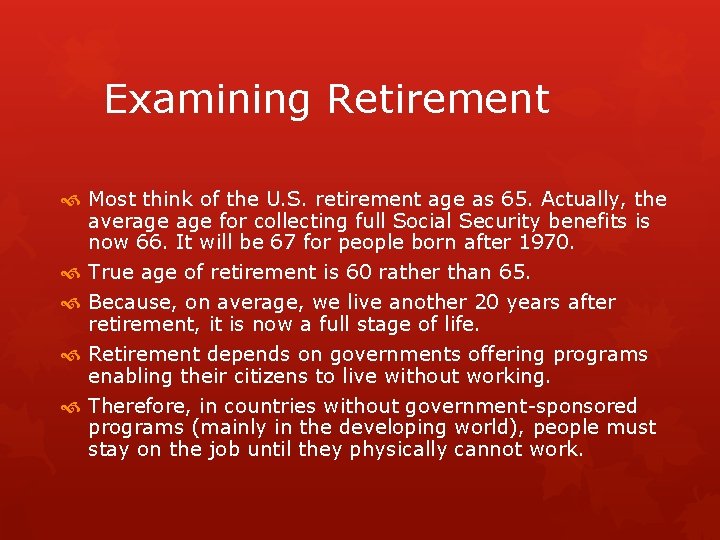 Examining Retirement

Most think of the U.S. retirement age as 65. Actually, the average age for collecting full Social Security benefits is now 66. It will be 67 for people born after 1970.

True age of retirement is 60 rather than 65.

Because, on average, we live another 20 years after retirement, it is now a full stage of life.

Retirement depends on governments offering programs enabling their citizens to live without working.

Therefore, in countries without government-sponsored programs (mainly in the developing world), people must stay on the job until they physically cannot work.